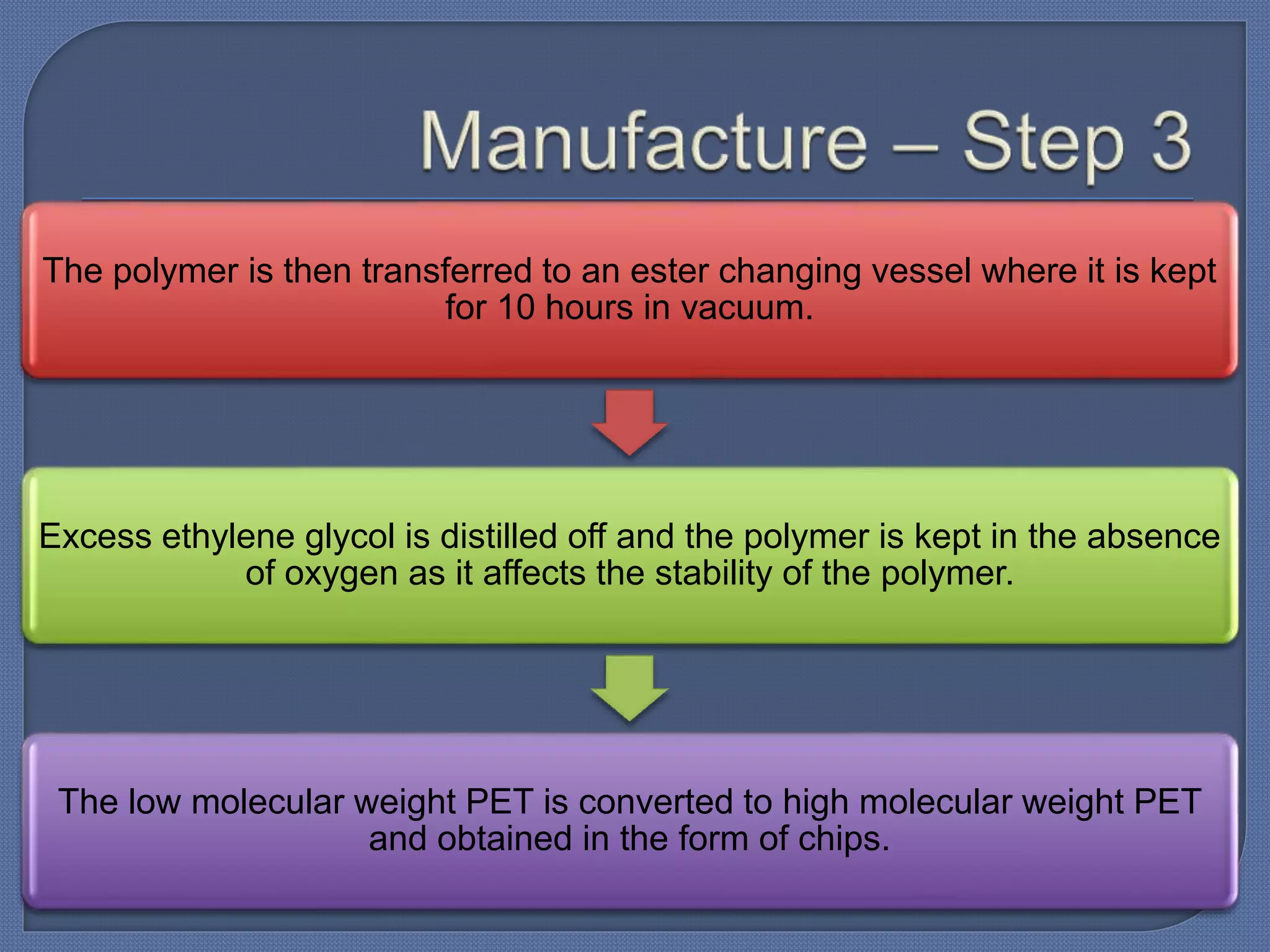 Manufacture – Step 3

The polymer is then transferred to an ester changing vessel where it is kept for 10 hours in vacuum.

Excess ethylene glycol is distilled off and the polymer is kept in the absence of oxygen as it affects the stability of the polymer.

The low molecular weight PET is converted to high molecular weight PET and obtained in the form of chips.